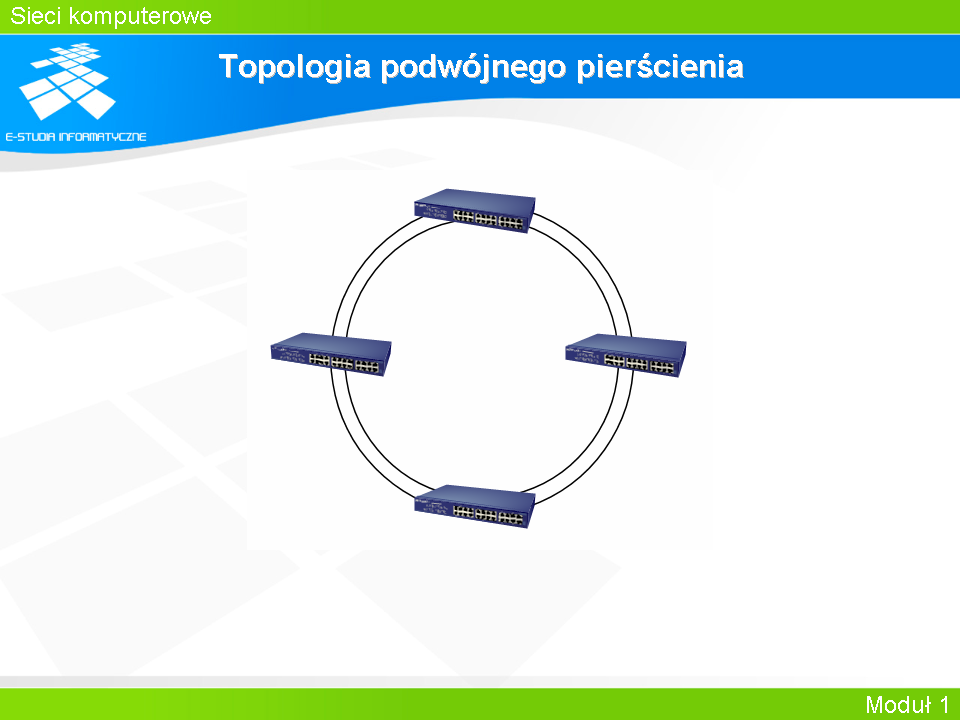 Sieci komputerowe

E-STUDIA INFORMATYCZNE

Topologia podwójnego pierścienia

Moduł 1